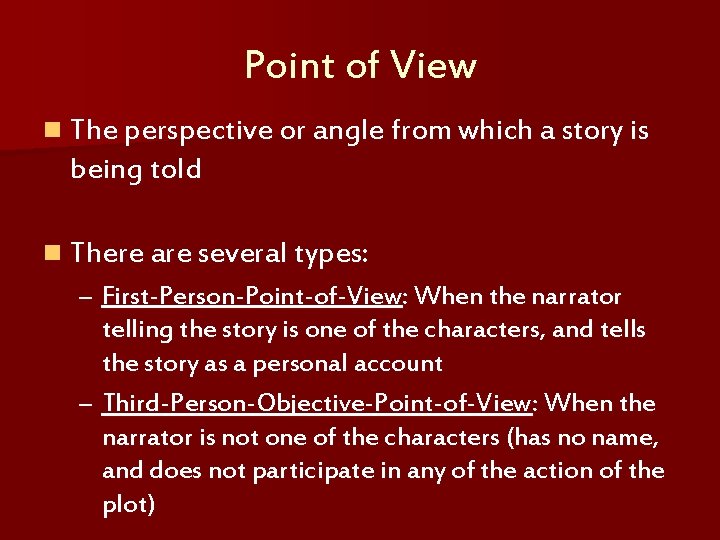 Point of View

■ The perspective or angle from which a story is being told

■ There are several types:

– First-Person-Point-of-View: When the narrator telling the story is one of the characters, and tells the story as a personal account

– Third-Person-Objective-Point-of-View: When the narrator is not one of the characters (has no name, and does not participate in any of the action of the plot)